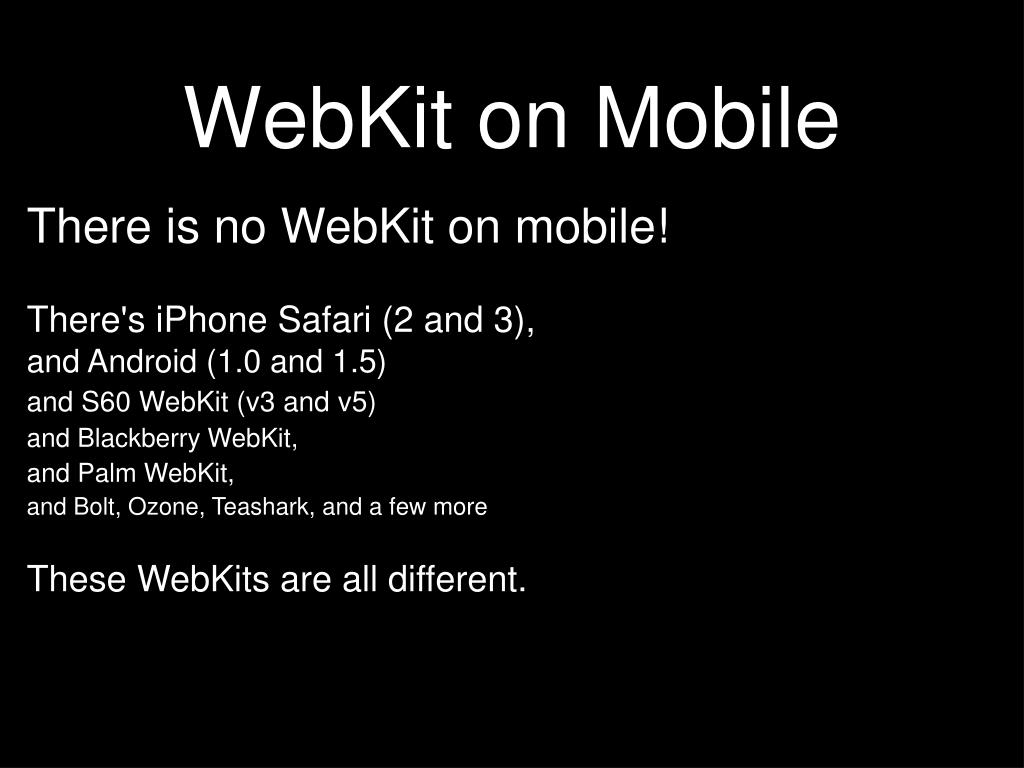 WebKit on Mobile

There is no WebKit on mobile!

There's iPhone Safari (2 and 3),
and Android (1.0 and 1.5)
and S60 WebKit (v3 and v5)
and Blackberry WebKit,
and Palm WebKit,
and Bolt, Ozone, Teashark, and a few more

These WebKits are all different.